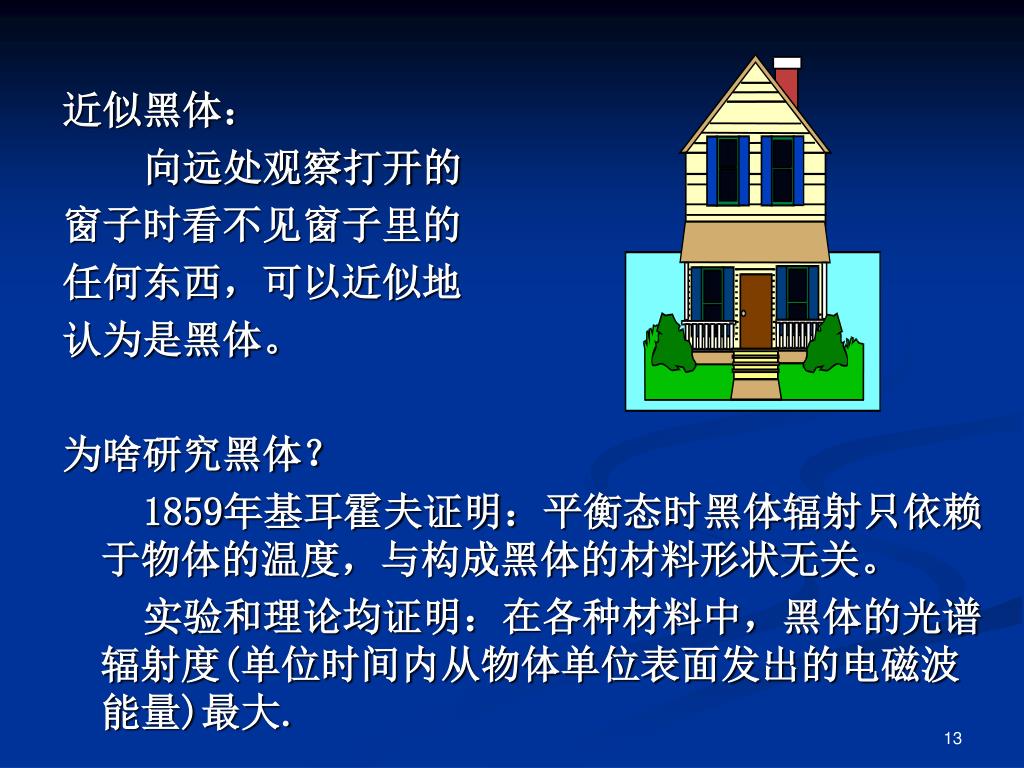 近似黑体：

向远处观察打开的窗子时看不见窗子里的任何东西，可以近似地认为是黑体。

为啥研究黑体？

1859年基耳霍夫证明：平衡态时黑体辐射只依赖于物体的温度，与构成黑体的材料形状无关。

实验和理论均证明：在各种材料中，黑体的光谱辐射度(单位时间内从物体单位表面发出的电磁波能量)最大.

13